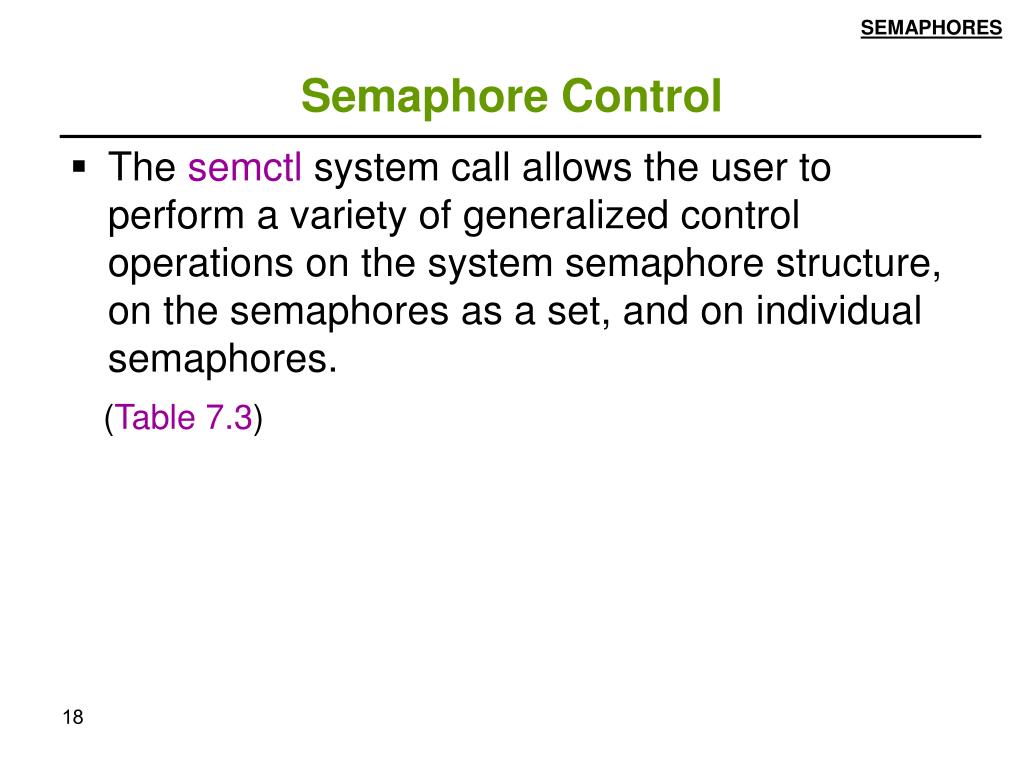 SEMAPHORES

Semaphore Control

▪ The semctl system call allows the user to perform a variety of generalized control operations on the system semaphore structure, on the semaphores as a set, and on individual semaphores.

(Table 7.3)

18